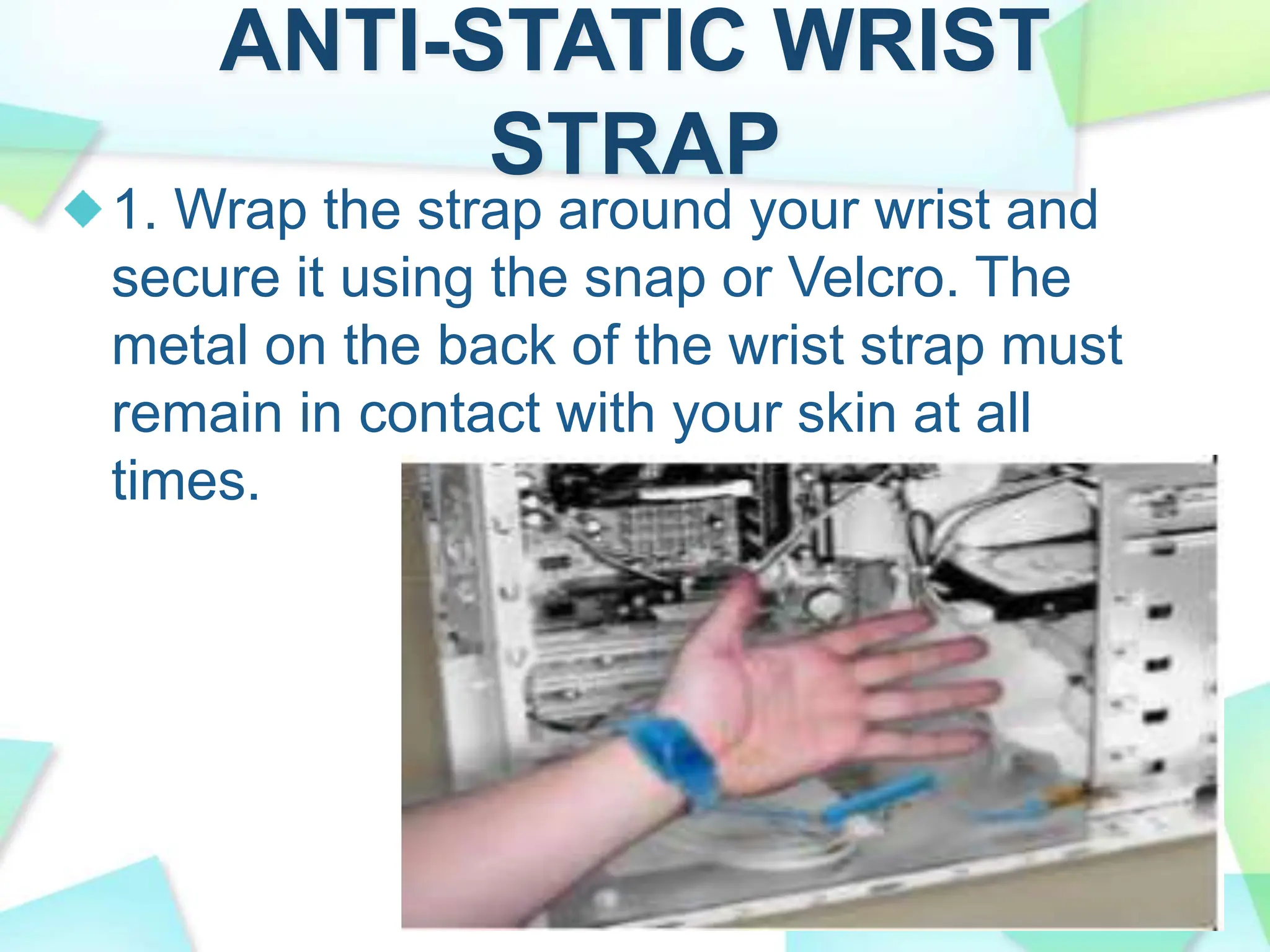 ANTI-STATIC WRIST STRAP

1. Wrap the strap around your wrist and secure it using the snap or Velcro. The metal on the back of the wrist strap must remain in contact with your skin at all times.